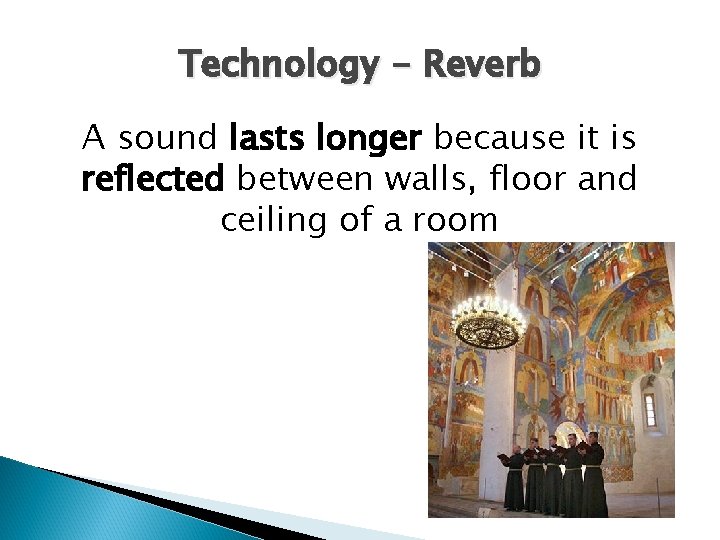 Technology – Reverb

A sound lasts longer because it is reflected between walls, floor and ceiling of a room